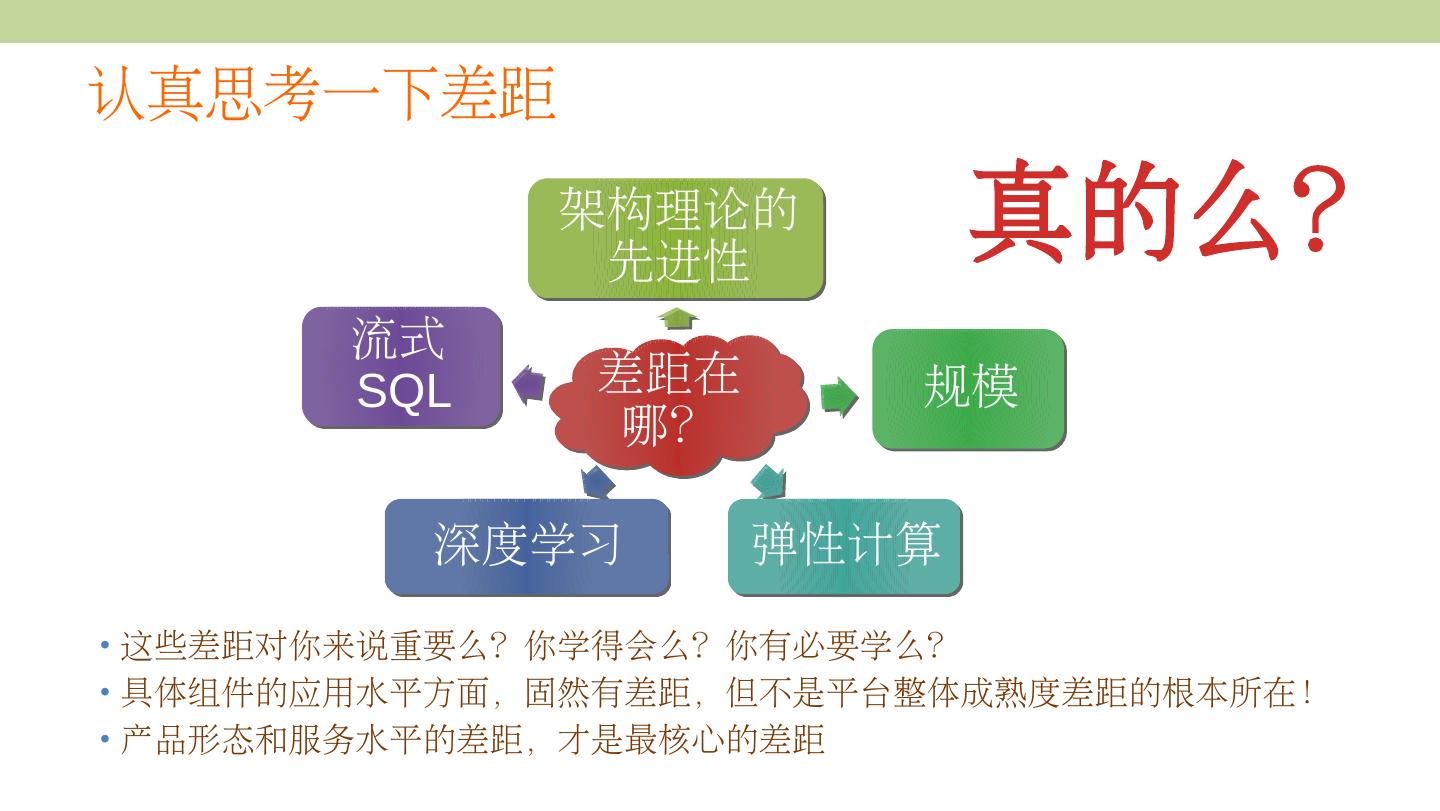 认真思考一下差距

真的么?

架构理论的先进性

流式 SQL

差距在哪?

规模

深度学习

弹性计算

• 这些差距对你来说重要么? 你学得会么? 你有必要学么?
• 具体组件的应用水平方面, 固然有差距, 但不是平台整体成熟度差距的根本所在!
• 产品形态和服务水平的差距, 才是最核心的差距